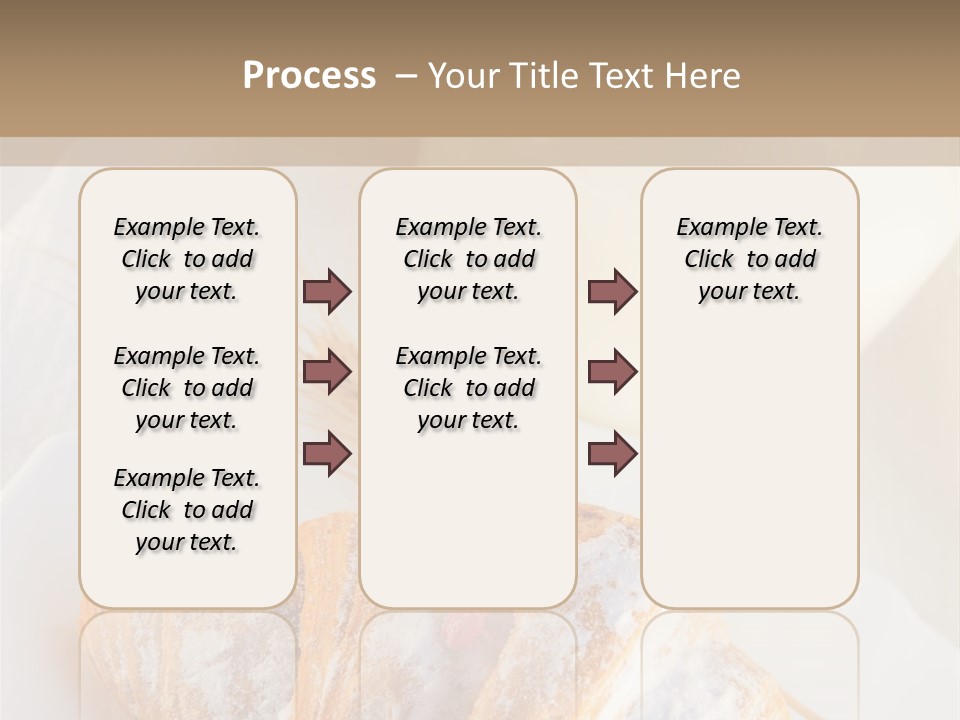 Process – Your Title Text Here

Example Text. Click to add your text.

Example Text. Click to add your text.

Example Text. Click to add your text.

Example Text. Click to add your text.

Example Text. Click to add your text.

Example Text. Click to add your text.